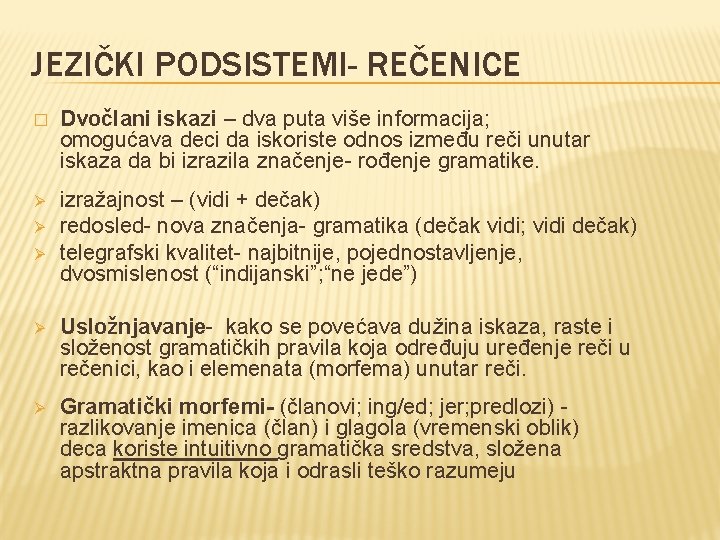 JEZIČKI PODSISTEMI- REČENICE

□ Dvočlani iskazi – dva puta više informacija; omogućava deci da iskoriste odnos između reči unutar iskaza da bi izrazila značenje- rođenje gramatike.

➢ izražajnost – (vidi + dečak)
➢ redosled- nova značenja- gramatika (dečak vidi; vidi dečak)
➢ telegrafski kvalitet- najbitnije, pojednostavljenje, dvosmislenost (“indijanski”;“ne jede”)

➢ Usložnjavanje- kako se povećava dužina iskaza, raste i složenost gramatičkih pravila koja određuju uređenje reči u rečenici, kao i elemenata (morfema) unutar reči.

➢ Gramatički morfemi- (članovi; ing/ed; jer;predlozi) - razlikovanje imenica (član) i glagola (vremenski oblik) deca koriste intuitivno gramatička sredstva, složena apstraktna pravila koja i odrasli teško razumeju